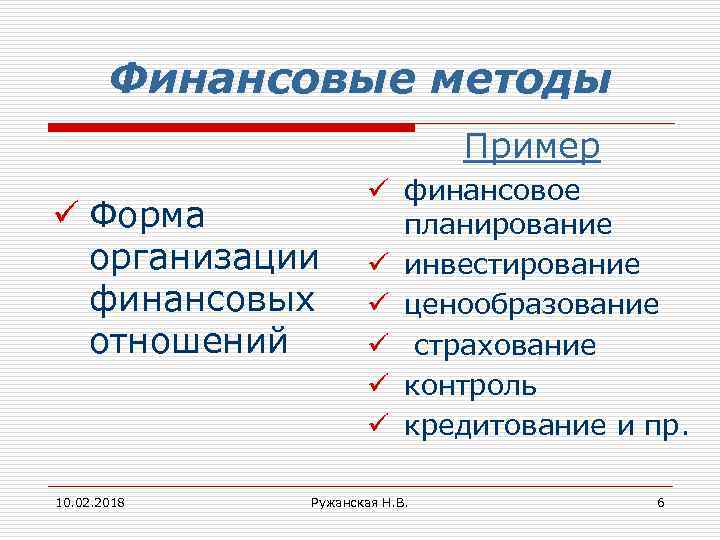 Финансовые методы

✓ Форма организации финансовых отношений

Пример

✓ финансовое планирование
✓ инвестирование
✓ ценообразование
✓ страхование
✓ контроль
✓ кредитование и пр.

10.02.2018
Ружанская Н.В.
6